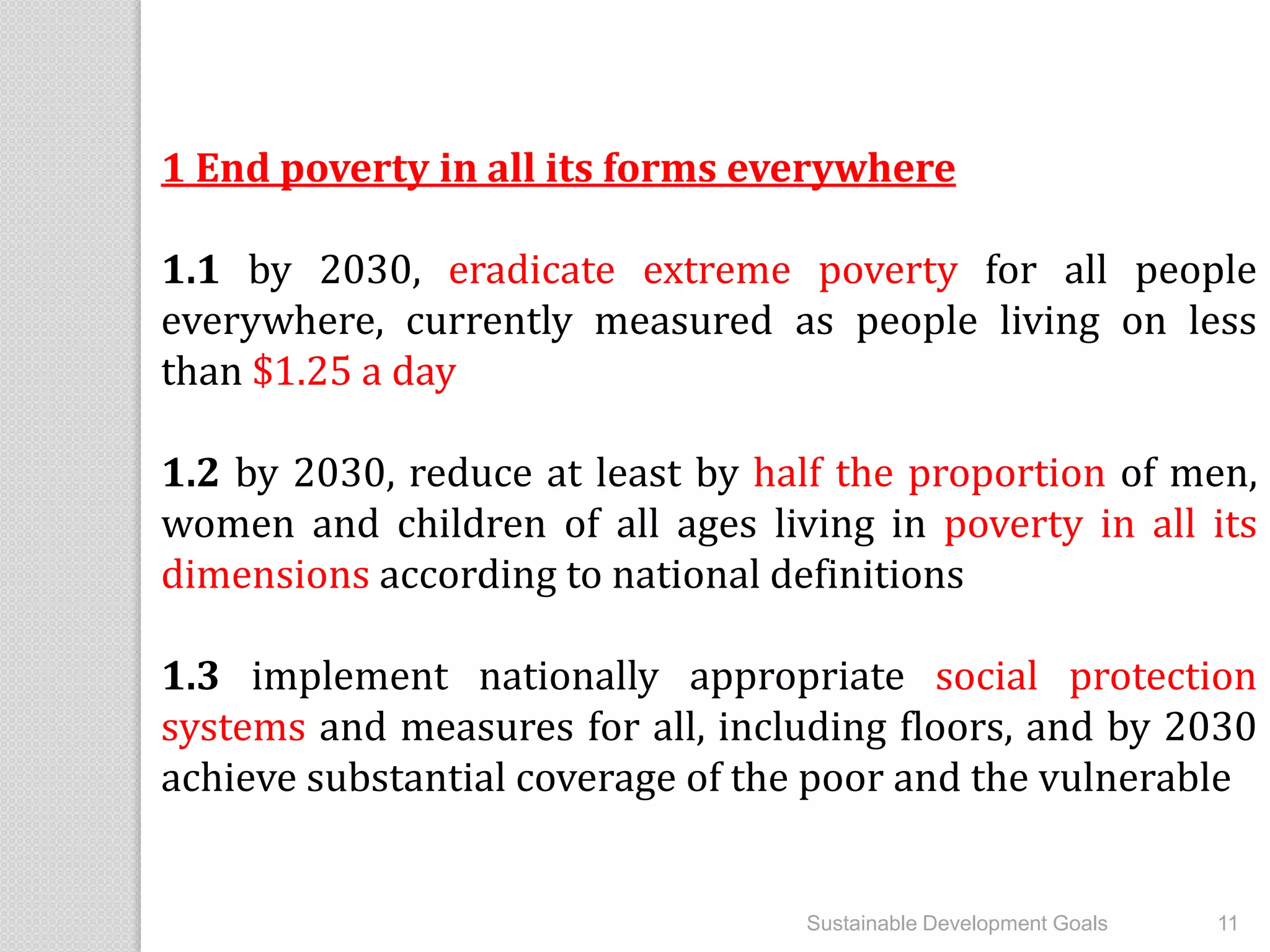 1 End poverty in all its forms everywhere

1.1 by 2030, eradicate extreme poverty for all people everywhere, currently measured as people living on less than \$1.25 a day

1.2 by 2030, reduce at least by half the proportion of men, women and children of all ages living in poverty in all its dimensions according to national definitions

1.3 implement nationally appropriate social protection systems and measures for all, including floors, and by 2030 achieve substantial coverage of the poor and the vulnerable

Sustainable Development Goals 11